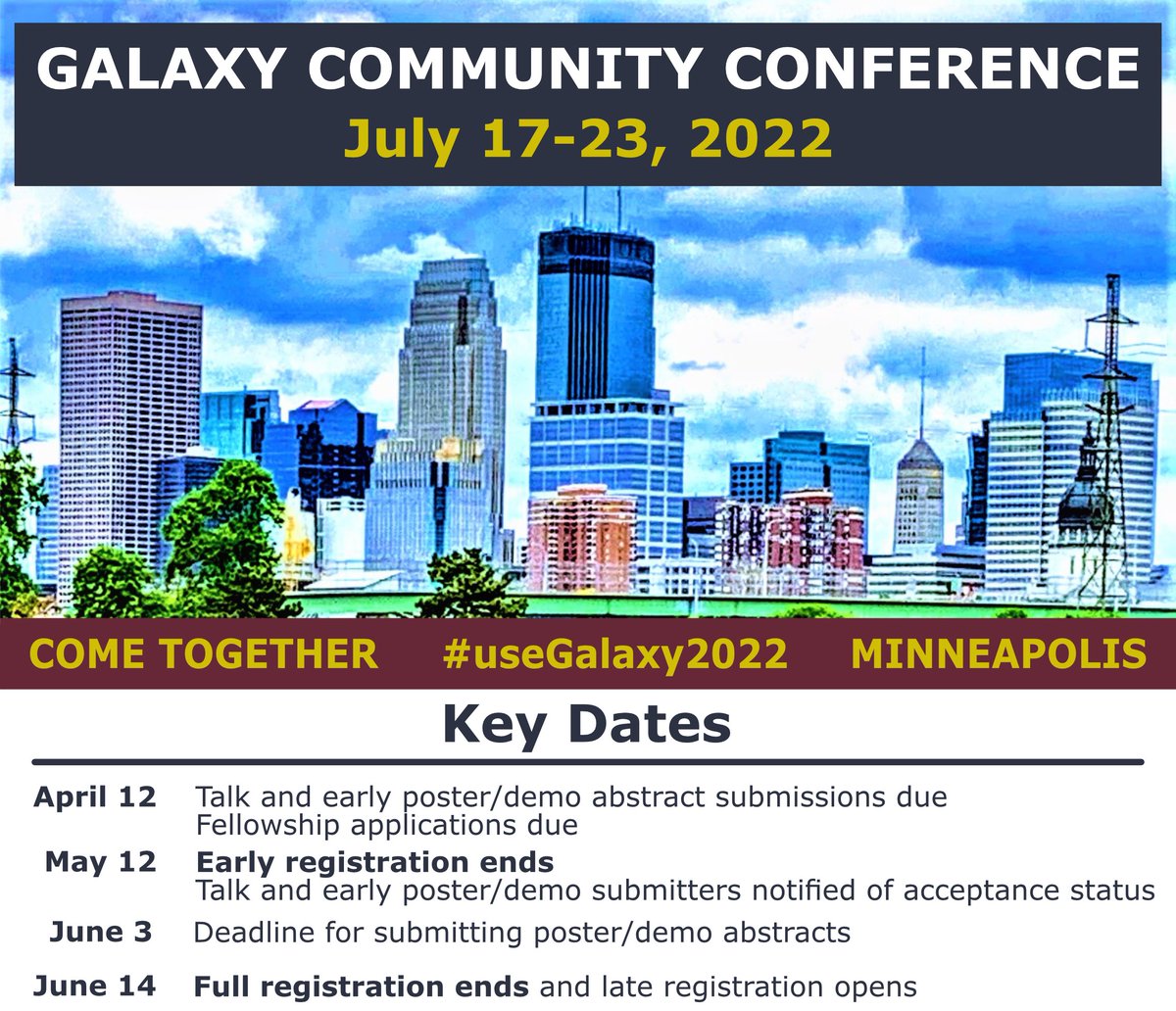 GALAXY COMMUNITY CONFERENCE
July 17-23, 2022

COME TOGETHER #useGalaxy2022 MINNEAPOLIS

Key Dates

April 12 Talk and early poster/demo abstract submissions due
Fellowship applications due

May 12 Early registration ends
Talk and early poster/demo submitters notified of acceptance status

June 3 Deadline for submitting poster/demo abstracts

June 14 Full registration ends and late registration opens